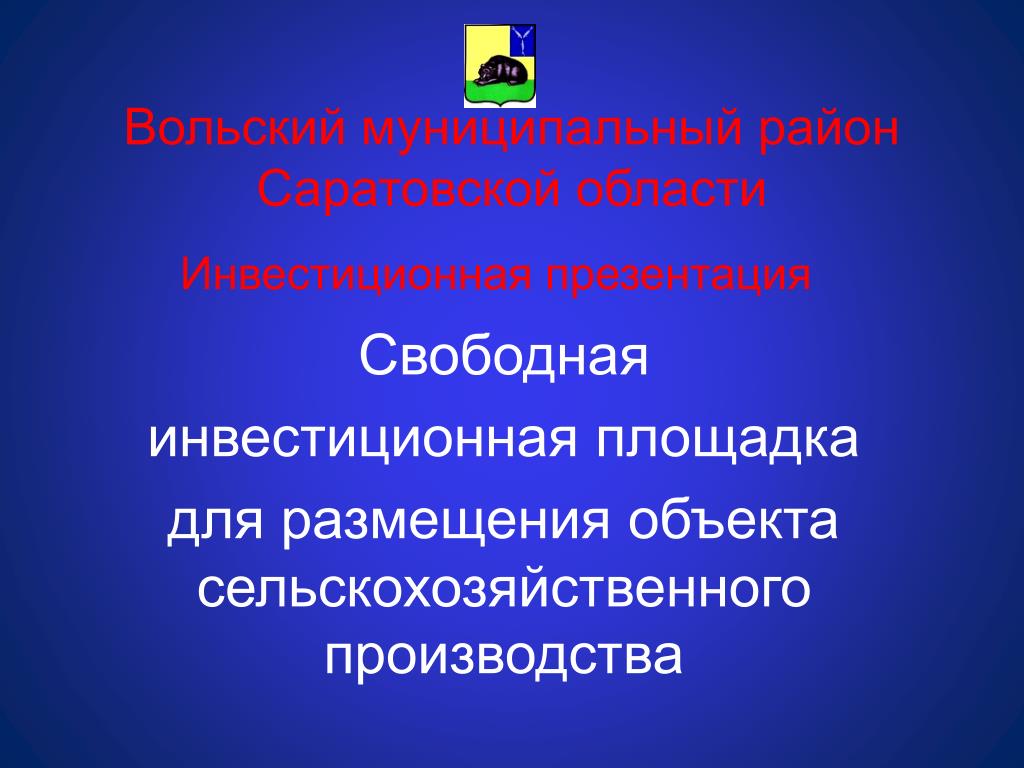 Вольский муниципальный район Саратовской области

Инвестиционная презентация

Свободная инвестиционная площадка для размещения объекта сельскохозяйственного производства